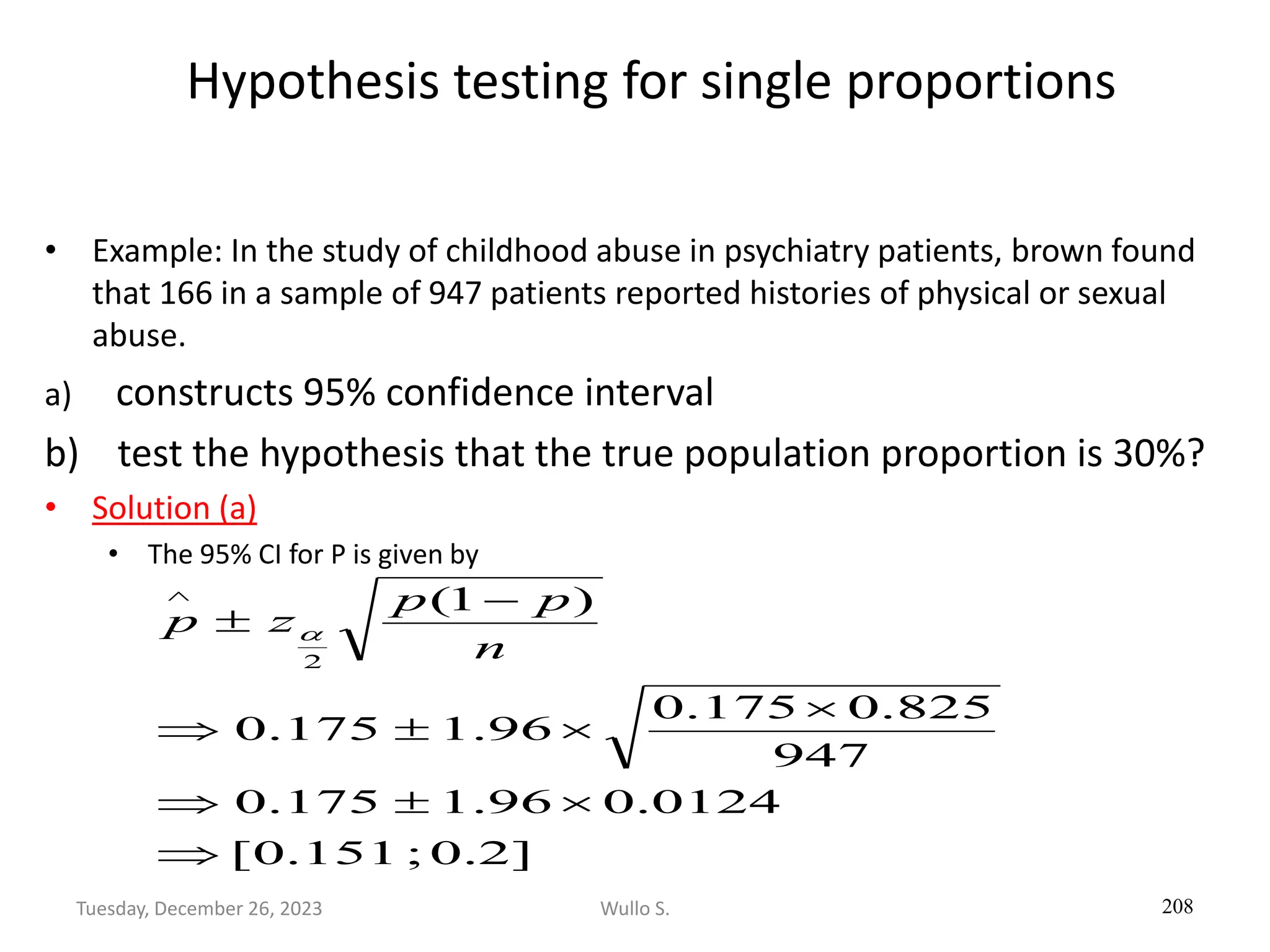 Hypothesis testing for single proportions

• Example: In the study of childhood abuse in psychiatry patients, brown found that 166 in a sample of 947 patients reported histories of physical or sexual abuse.

a) constructs 95% confidence interval

b) test the hypothesis that the true population proportion is 30%?

• Solution (a)

• The 95% CI for P is given by

$\hat{p} \pm z_{\frac{\alpha}{2}} \sqrt{\frac{p(1-p)}{n}}$

$\Rightarrow 0.175 \pm 1.96 \times \sqrt{\frac{0.175 \times 0.825}{947}}$

$\Rightarrow 0.175 \pm 1.96 \times 0.0124$

$\Rightarrow [0.151 ; 0.2]$

Tuesday, December 26, 2023 Wullo S. 208